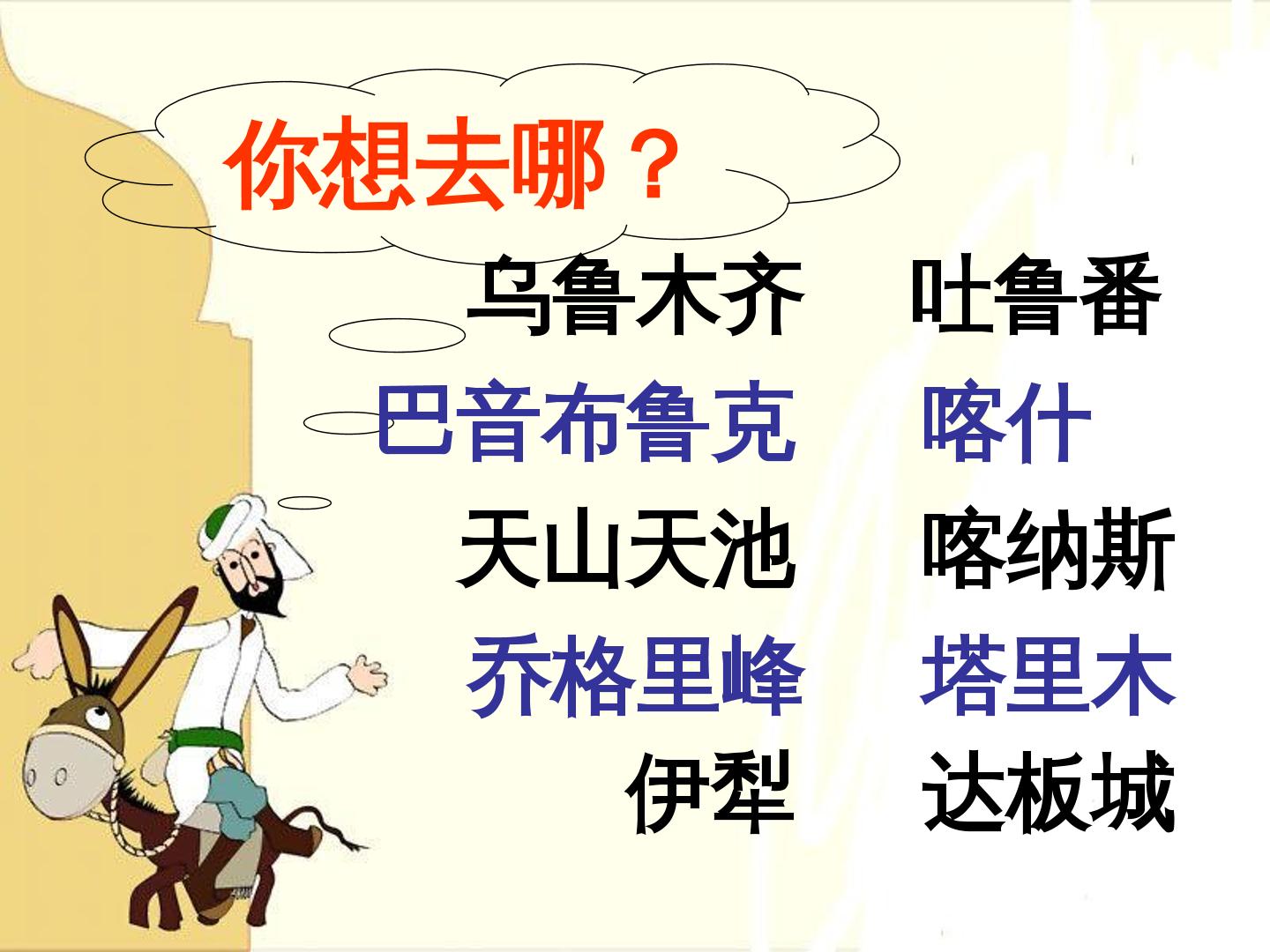 你想去哪？

乌鲁木齐　吐鲁番

巴音布鲁克　喀什

天山天池　喀纳斯

乔格里峰　塔里木

伊犁　达板城